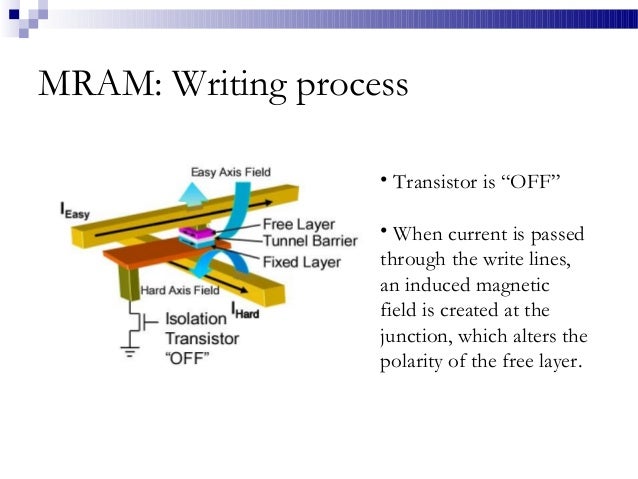 MRAM: Writing process

Easy Axis Field

$I_{Easy}$

Free Layer

Tunnel Barrier

Fixed Layer

Hard Axis Field

$I_{Hard}$

Isolation Transistor "OFF"

• Transistor is "OFF"

• When current is passed through the write lines, an induced magnetic field is created at the junction, which alters the polarity of the free layer.